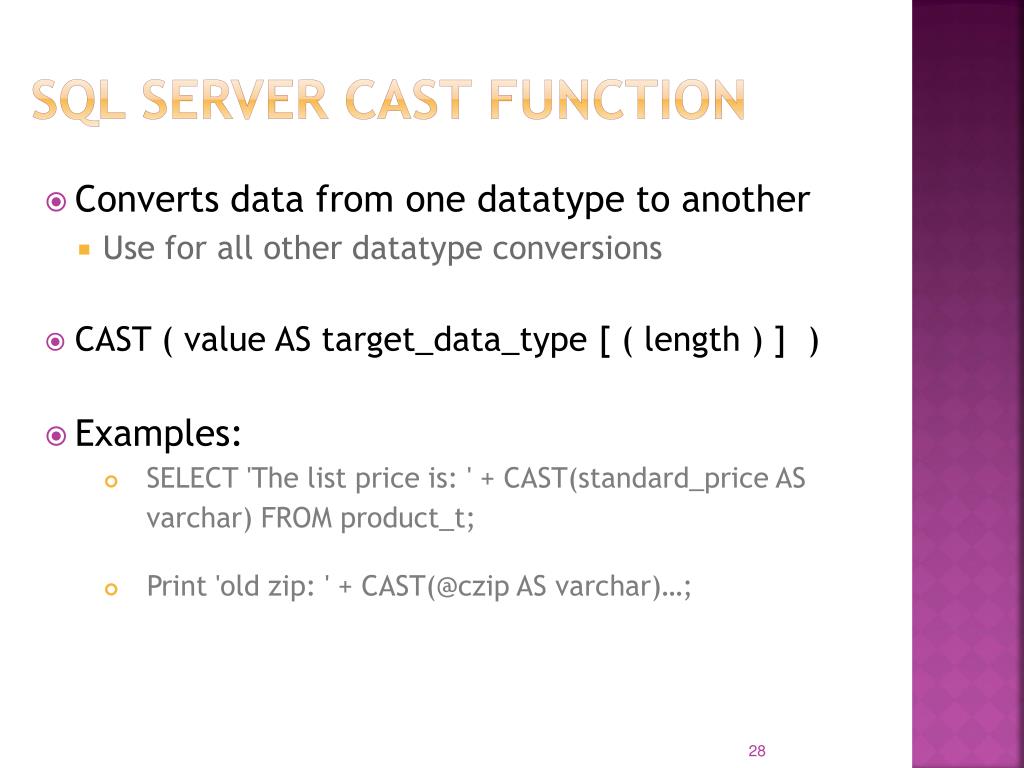 SQL SERVER CAST FUNCTION

Converts data from one datatype to another

Use for all other datatype conversions

CAST ( value AS target_data_type [ ( length ) ] )

Examples:

SELECT 'The list price is: ' + CAST(standard_price AS varchar) FROM product_t;

Print 'old zip: ' + CAST(@czip AS varchar)…;

28